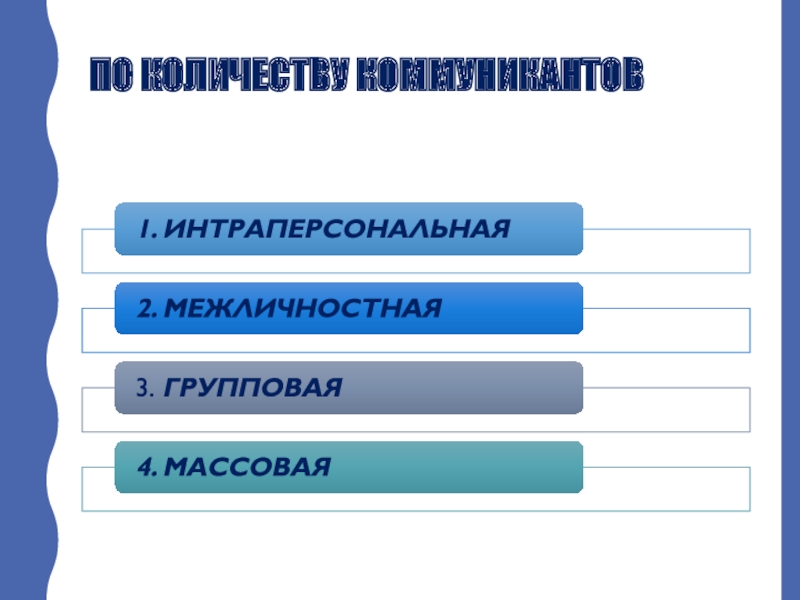 ПО КОЛИЧЕСТВУ КОММУНИКАНТОВ

1. ИНТРАПЕРСОНАЛЬНАЯ

2. МЕЖЛИЧНОСТНАЯ

3. ГРУППОВАЯ

4. МАССОВАЯ